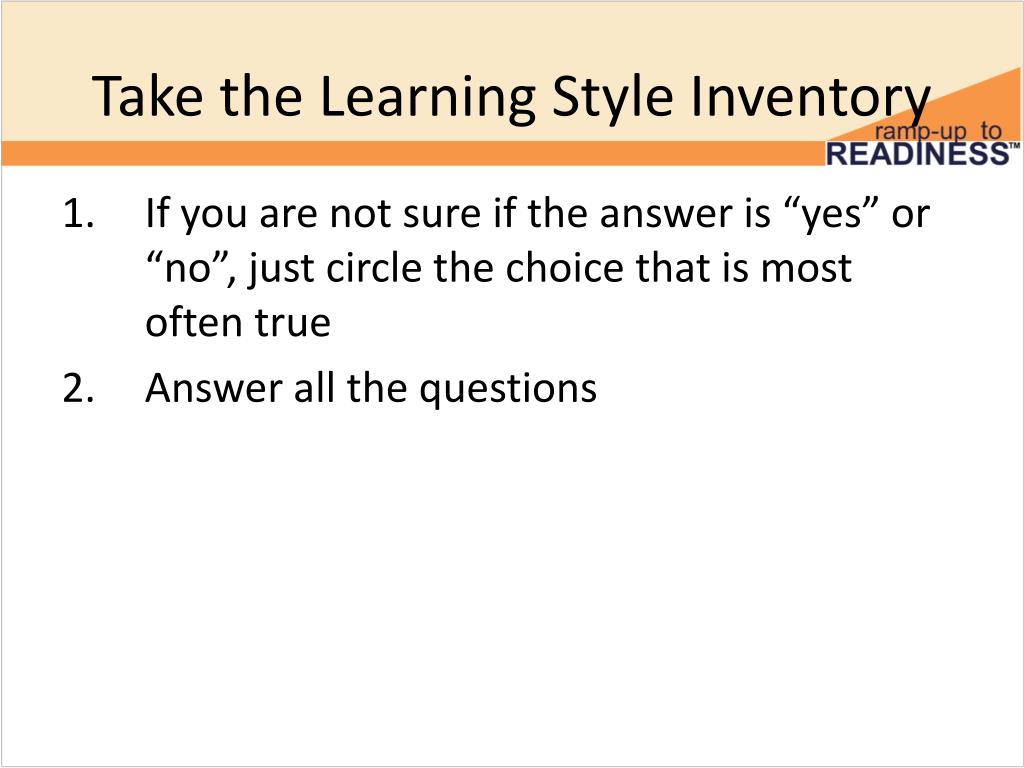 Take the Learning Style Inventory

ramp-up to READINESS™

1. If you are not sure if the answer is “yes” or “no”, just circle the choice that is most often true
2. Answer all the questions